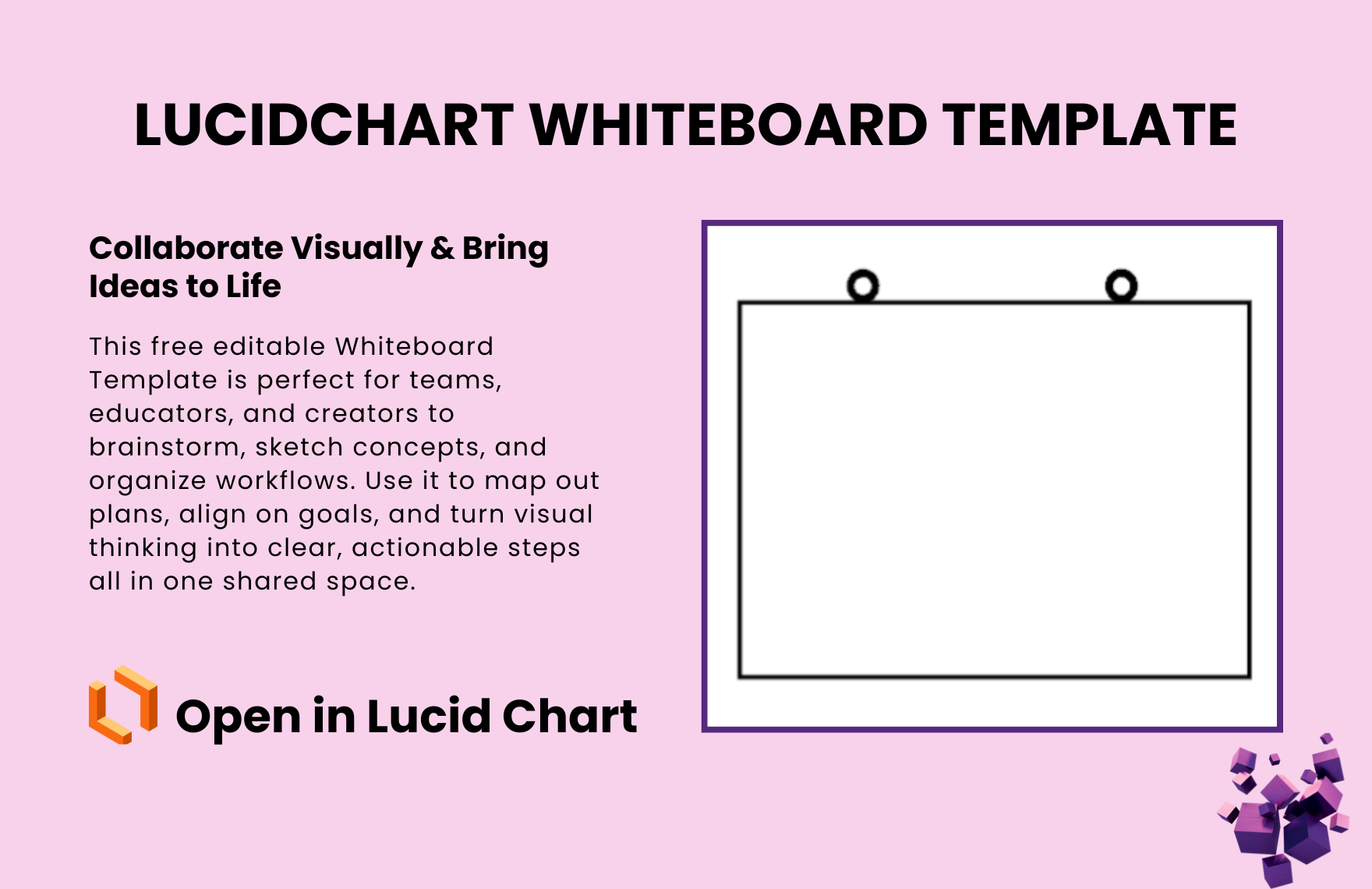 LUCIDCHART WHITEBOARD TEMPLATE

Collaborate Visually & Bring Ideas to Life

This free editable Whiteboard Template is perfect for teams, educators, and creators to brainstorm, sketch concepts, and organize workflows. Use it to map out plans, align on goals, and turn visual thinking into clear, actionable steps all in one shared space.

Open in Lucid Chart